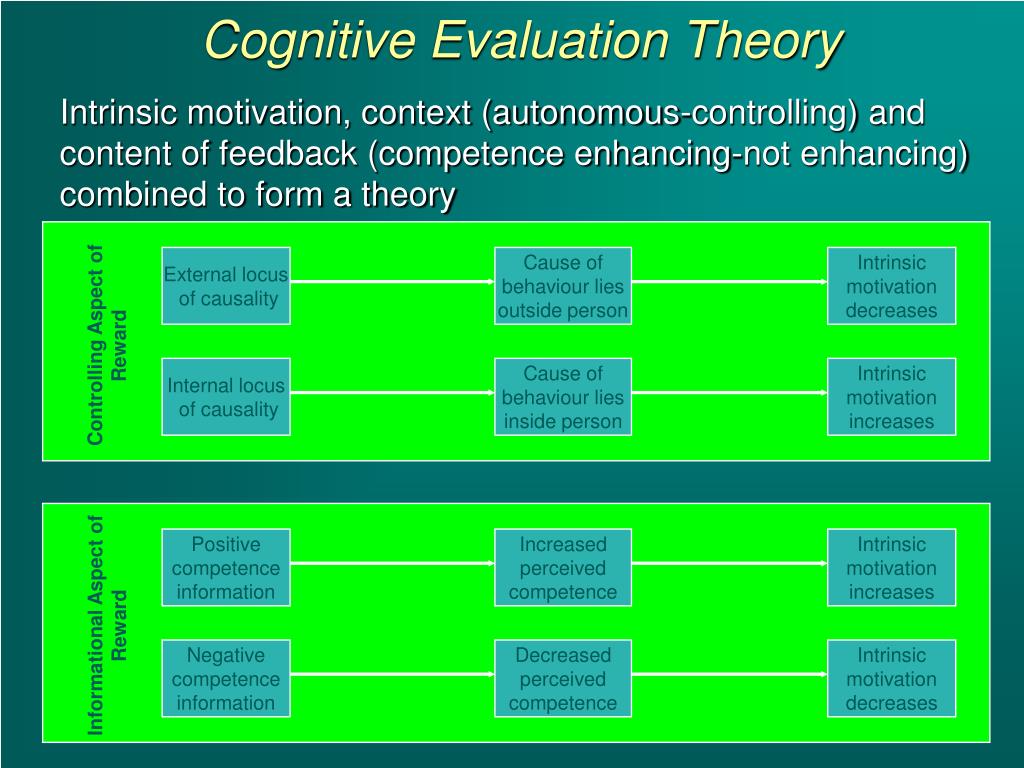 Cognitive Evaluation Theory

Intrinsic motivation, context (autonomous-controlling) and content of feedback (competence enhancing-not enhancing) combined to form a theory

Controlling Aspect of Reward

External locus of causality

Cause of behaviour lies outside person

Intrinsic motivation decreases

Internal locus of causality

Cause of behaviour lies inside person

Intrinsic motivation increases

Informational Aspect of Reward

Positive competence information

Increased perceived competence

Intrinsic motivation increases

Negative competence information

Decreased perceived competence

Intrinsic motivation decreases